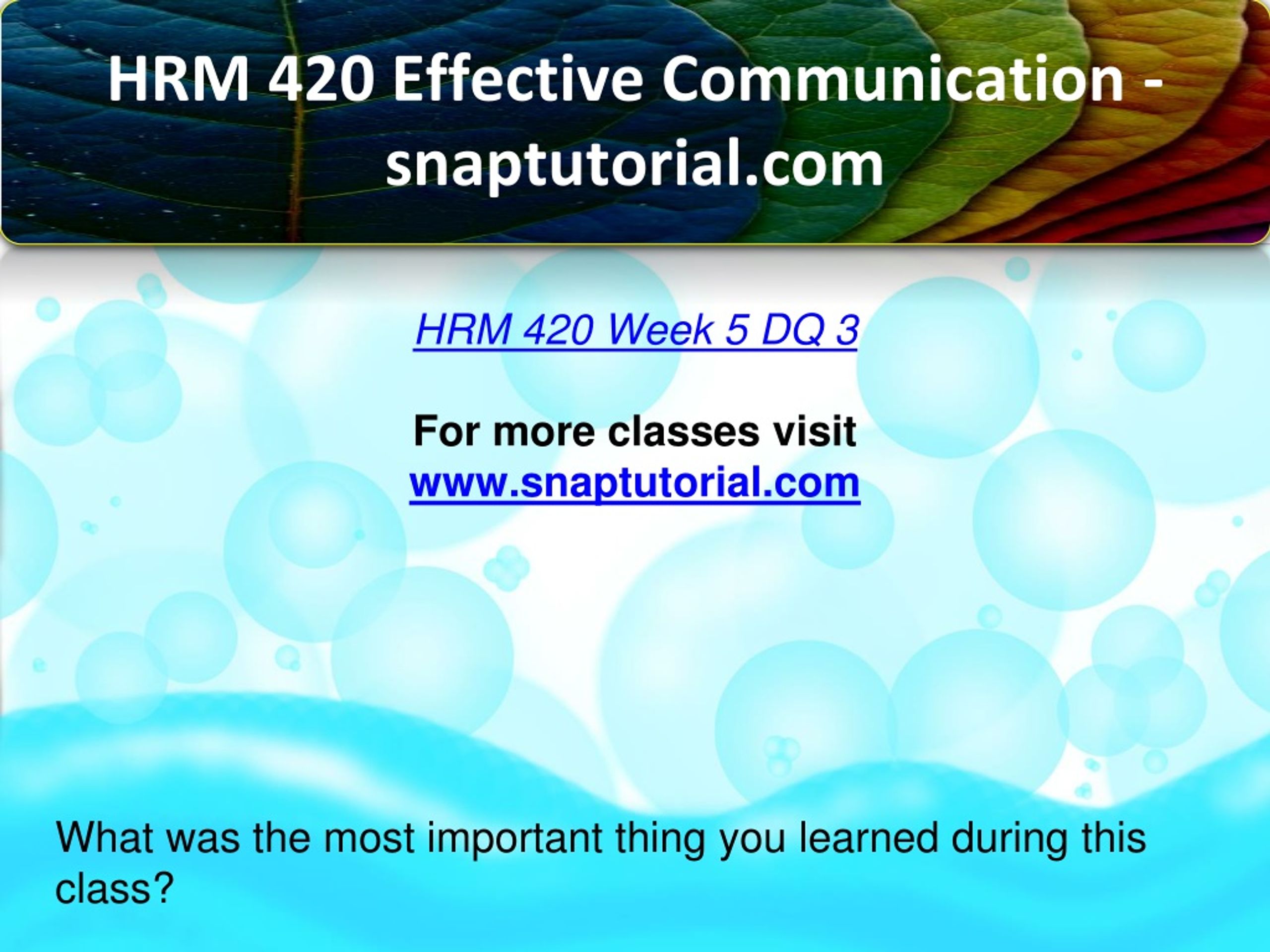 HRM 420 Effective Communication - snaptutorial.com

HRM 420 Week 5 DQ 3

For more classes visit
www.snaptutorial.com

What was the most important thing you learned during this class?